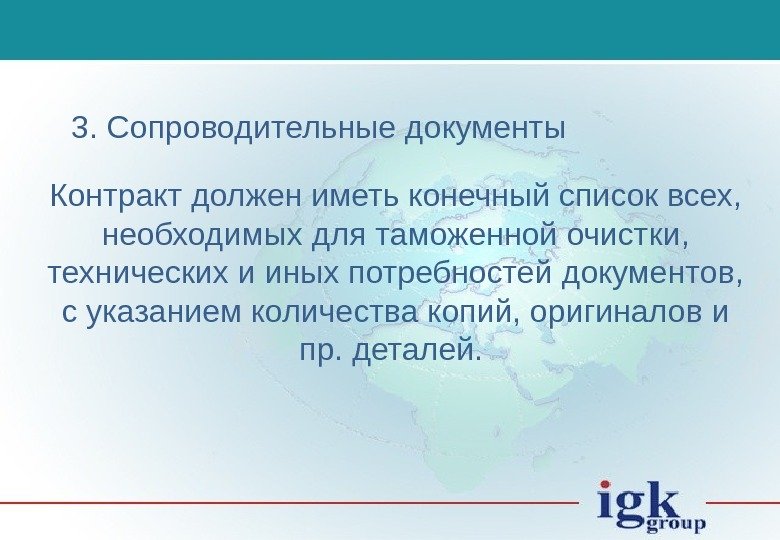 3. Сопроводительные документы

Контракт должен иметь конечный список всех, необходимых для таможенной очистки, технических и иных потребностей документов, с указанием количества копий, оригиналов и пр. деталей.

igk group